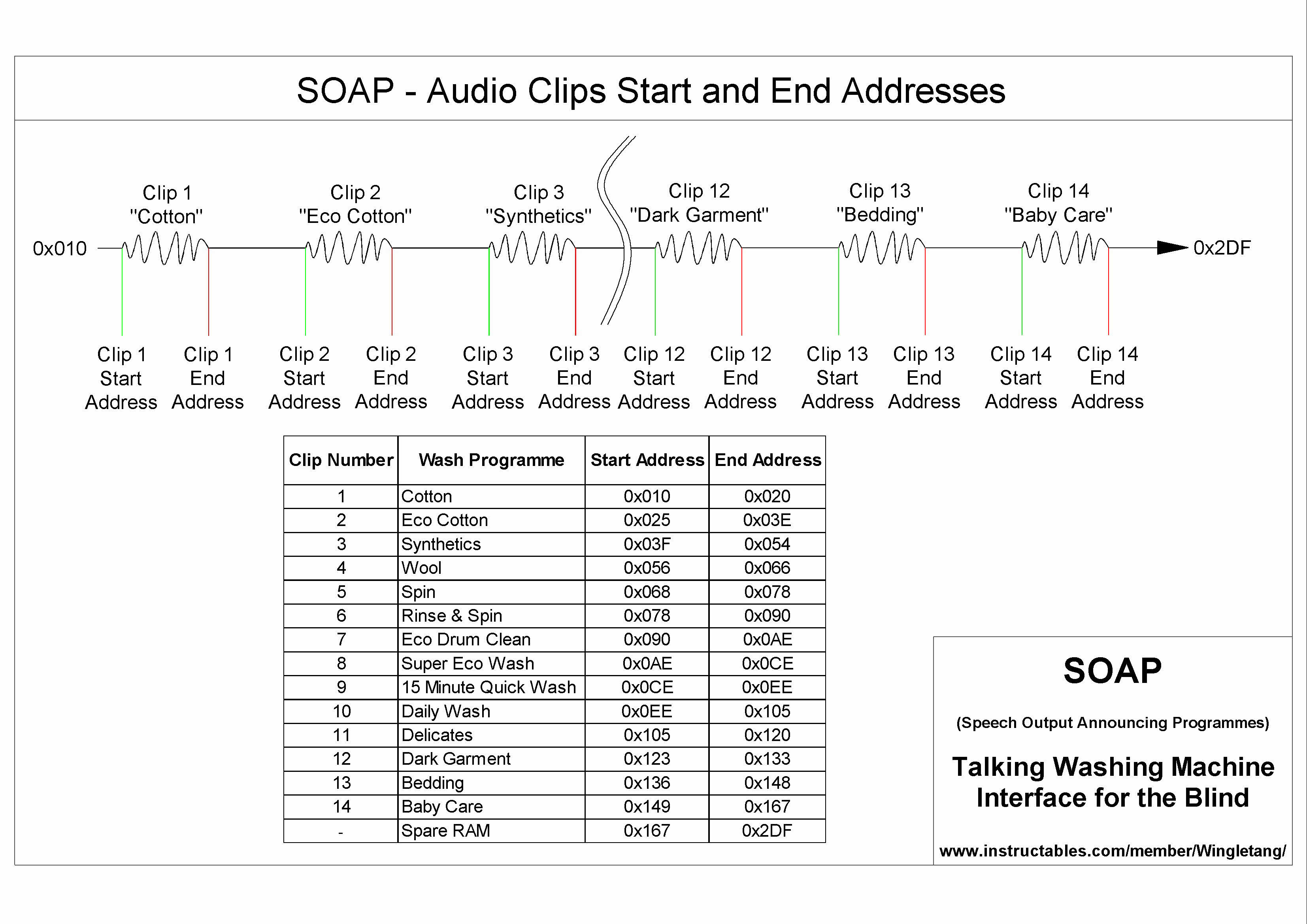 SOAP - Audio Clips Start and End Addresses

Clip 1 "Cotton"

Clip 2 "Eco Cotton"

Clip 3 "Synthetics"

Clip 12 "Dark Garment"

Clip 13 "Bedding"

Clip 14 "Baby Care"

0x010

0x2DF

Clip 1 Start Address

Clip 1 End Address

Clip 2 Start Address

Clip 2 End Address

Clip 3 Start Address

Clip 3 End Address

Clip 12 Start Address

Clip 12 End Address

Clip 13 Start Address

Clip 13 End Address

Clip 14 Start Address

Clip 14 End Address

| Clip Number | Wash Programme | Start Address | End Address |
|---|---|---|---|
| 1 | Cotton | 0x010 | 0x020 |
| 2 | Eco Cotton | 0x025 | 0x03E |
| 3 | Synthetics | 0x03F | 0x054 |
| 4 | Wool | 0x056 | 0x066 |
| 5 | Spin | 0x068 | 0x078 |
| 6 | Rinse & Spin | 0x078 | 0x090 |
| 7 | Eco Drum Clean | 0x090 | 0x0AE |
| 8 | Super Eco Wash | 0x0AE | 0x0CE |
| 9 | 15 Minute Quick Wash | 0x0CE | 0x0EE |
| 10 | Daily Wash | 0x0EE | 0x105 |
| 11 | Delicates | 0x105 | 0x120 |
| 12 | Dark Garment | 0x123 | 0x133 |
| 13 | Bedding | 0x136 | 0x148 |
| 14 | Baby Care | 0x149 | 0x167 |
| - | Spare RAM | 0x167 | 0x2DF |

SOAP

(Speech Output Announcing Programmes)

Talking Washing Machine Interface for the Blind

www.instructables.com/member/Wingletang/